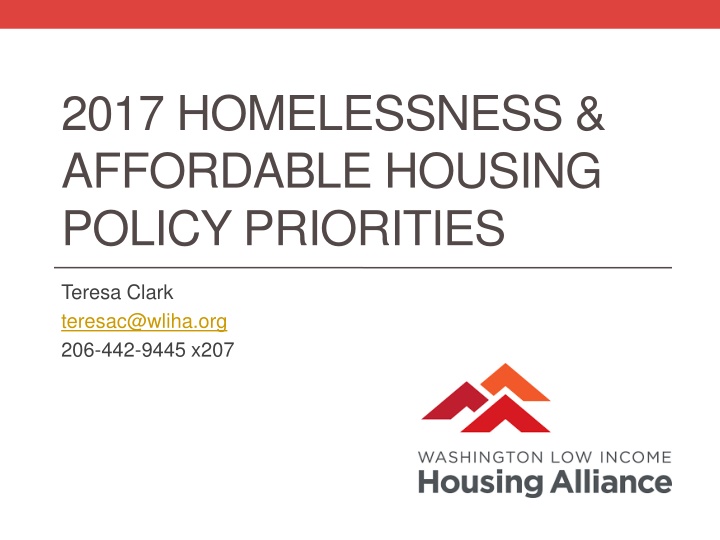 2017 HOMELESSNESS & AFFORDABLE HOUSING POLICY PRIORITIES

Teresa Clark
teresac@wliha.org
206-442-9445 x207

WASHINGTON LOW INCOME
Housing Alliance